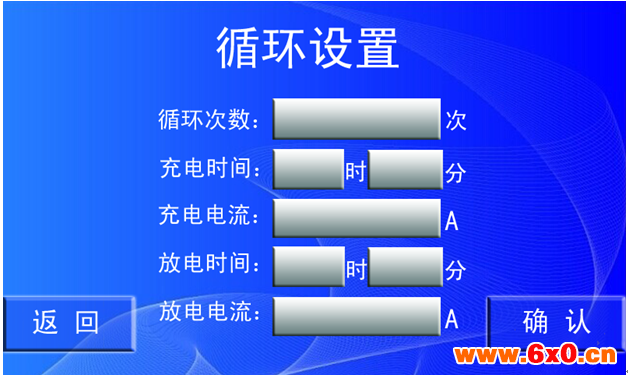 循环设置

循环次数： 次

充电时间： 时 分

充电电流： A

放电时间： 时 分

放电电流： A

返 回

确 认

www.6x0.cn